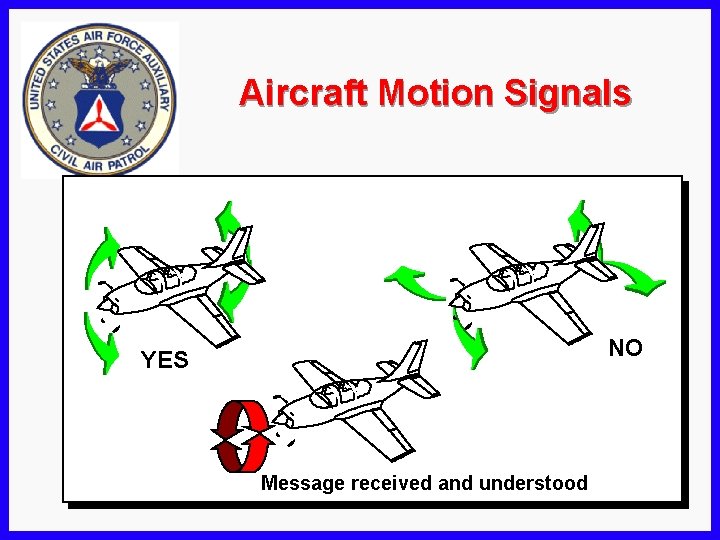 UNITED STATES AIR FORCE AUXILIARY
CIVIL AIR PATROL

Aircraft Motion Signals

YES

NO

Message received and understood